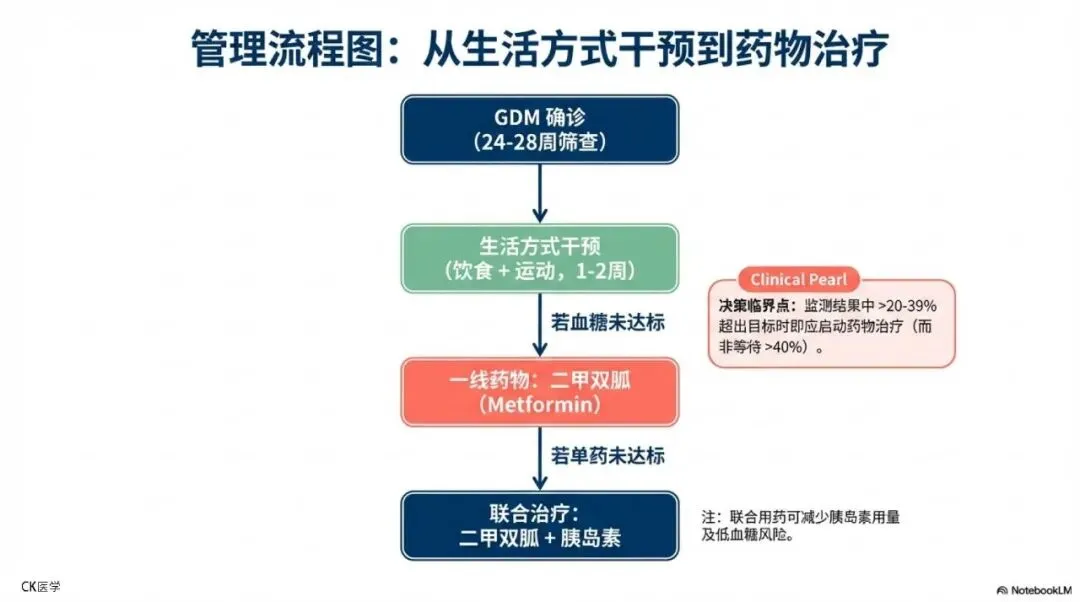 管理流程图：从生活方式干预到药物治疗

GDM 确诊
（24-28周筛查）

生活方式干预
（饮食 + 运动，1-2周）

若血糖未达标

一线药物：二甲双胍
（Metformin）

若单药未达标

联合治疗：
二甲双胍 + 胰岛素

Clinical Pearl

决策临界点：监测结果中 >20-39% 超出目标时即应启动药物治疗（而非等待 >40%）。

注：联合用药可减少胰岛素用量及低血糖风险。

CK医学

NotebookLM